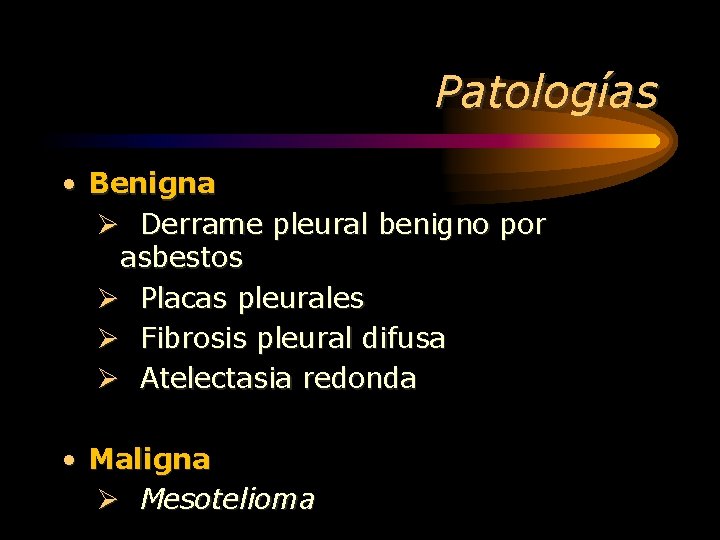 Patologías

• Benigna
➢ Derrame pleural benigno por asbestos
➢ Placas pleurales
➢ Fibrosis pleural difusa
➢ Atelectasia redonda

• Maligna
➢ Mesotelioma